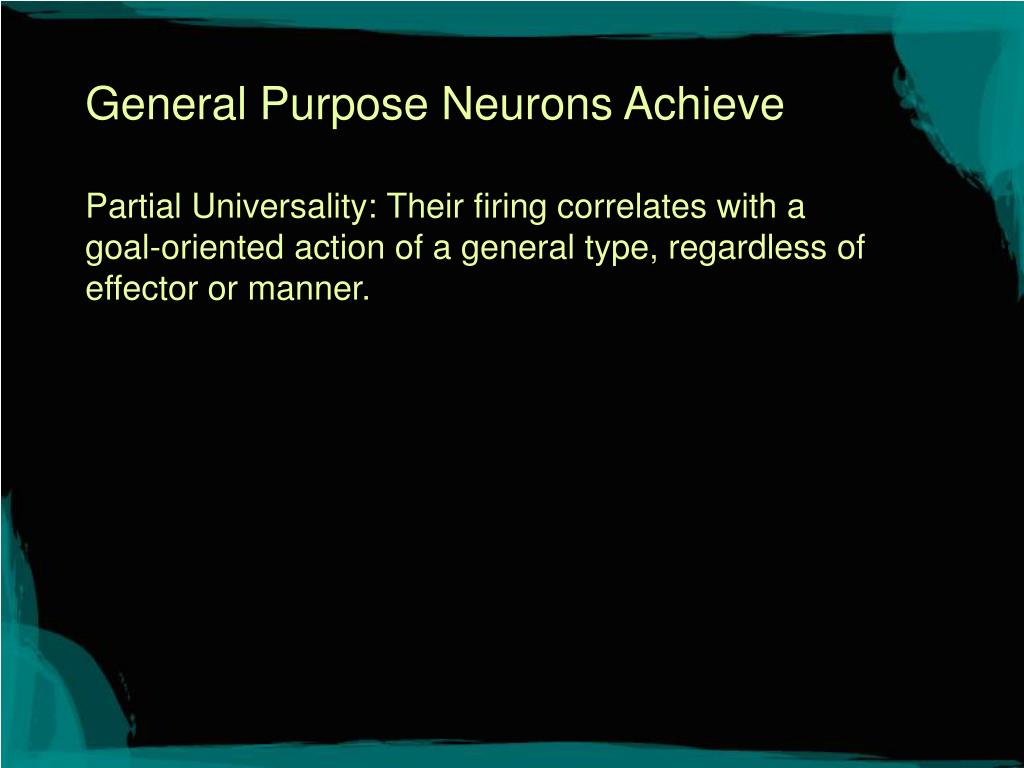 General Purpose Neurons Achieve

Partial Universality: Their firing correlates with a goal-oriented action of a general type, regardless of effector or manner.